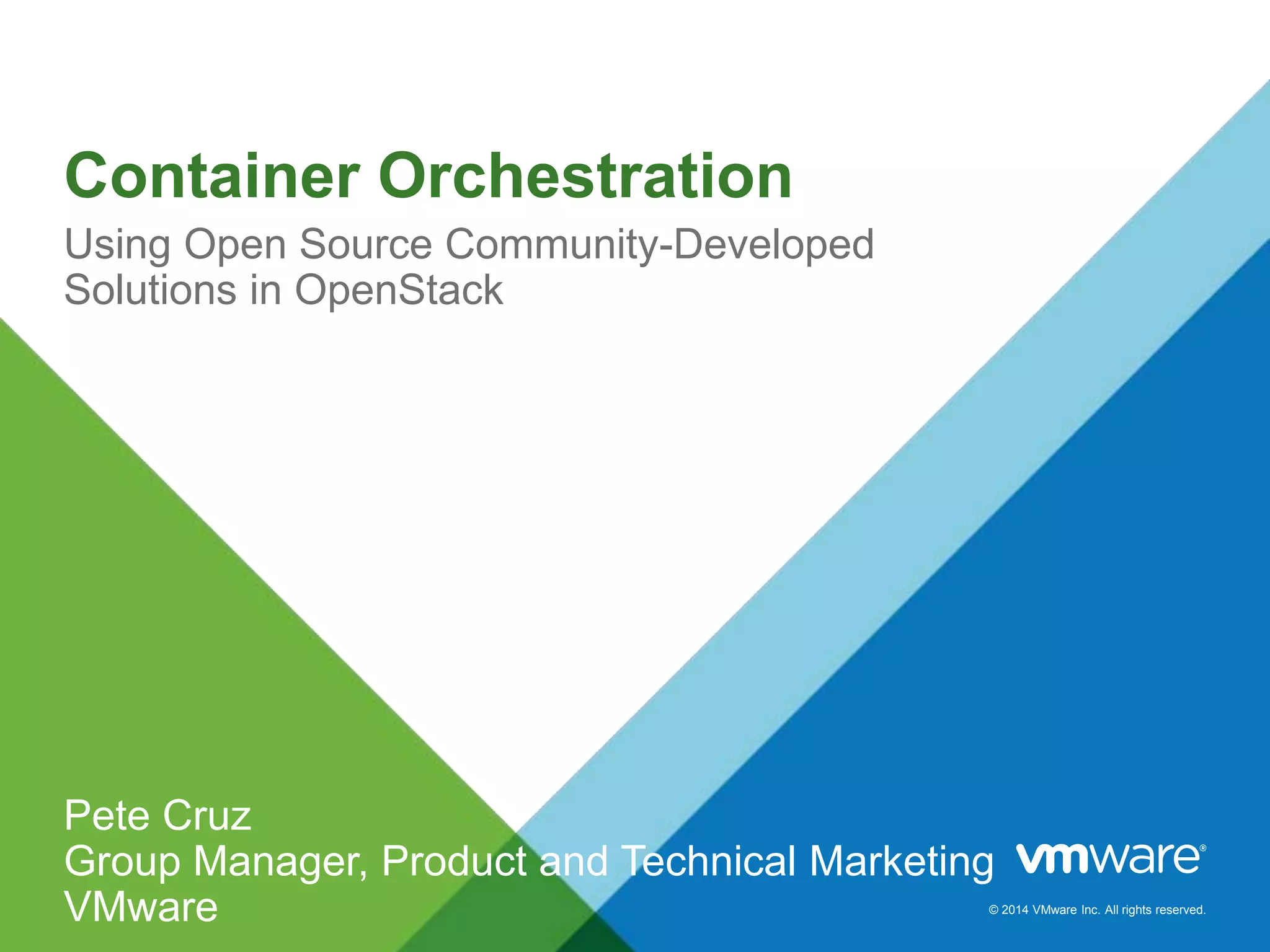 Container Orchestration

Using Open Source Community-Developed Solutions in OpenStack

Pete Cruz
Group Manager, Product and Technical Marketing
VMware

vmware®

© 2014 VMware Inc. All rights reserved.